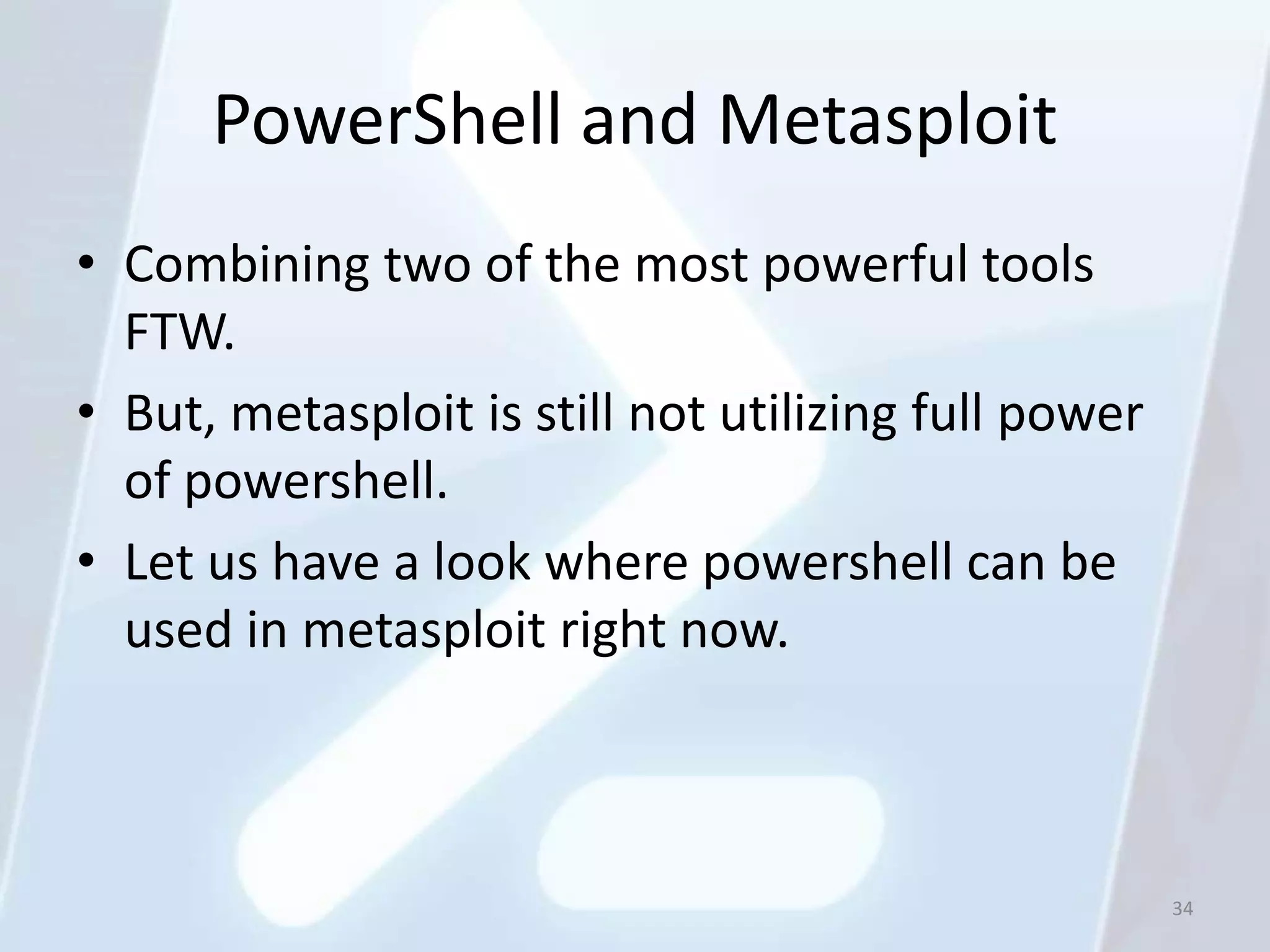 PowerShell and Metasploit

• Combining two of the most powerful tools FTW.

• But, metasploit is still not utilizing full power of powershell.

• Let us have a look where powershell can be used in metasploit right now.

34